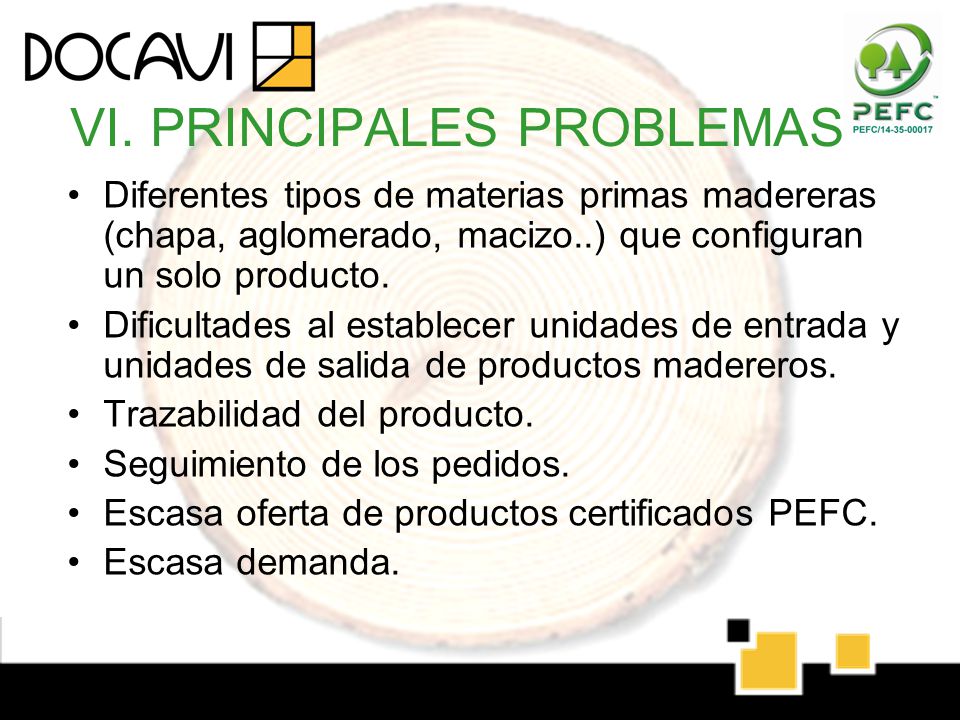 DOCAVI

PEFC
PEFC/14-35-00017

VI. PRINCIPALES PROBLEMAS

• Diferentes tipos de materias primas madereras (chapa, aglomerado, macizo..) que configuran un solo producto.
• Dificultades al establecer unidades de entrada y unidades de salida de productos madereros.
• Trazabilidad del producto.
• Seguimiento de los pedidos.
• Escasa oferta de productos certificados PEFC.
• Escasa demanda.